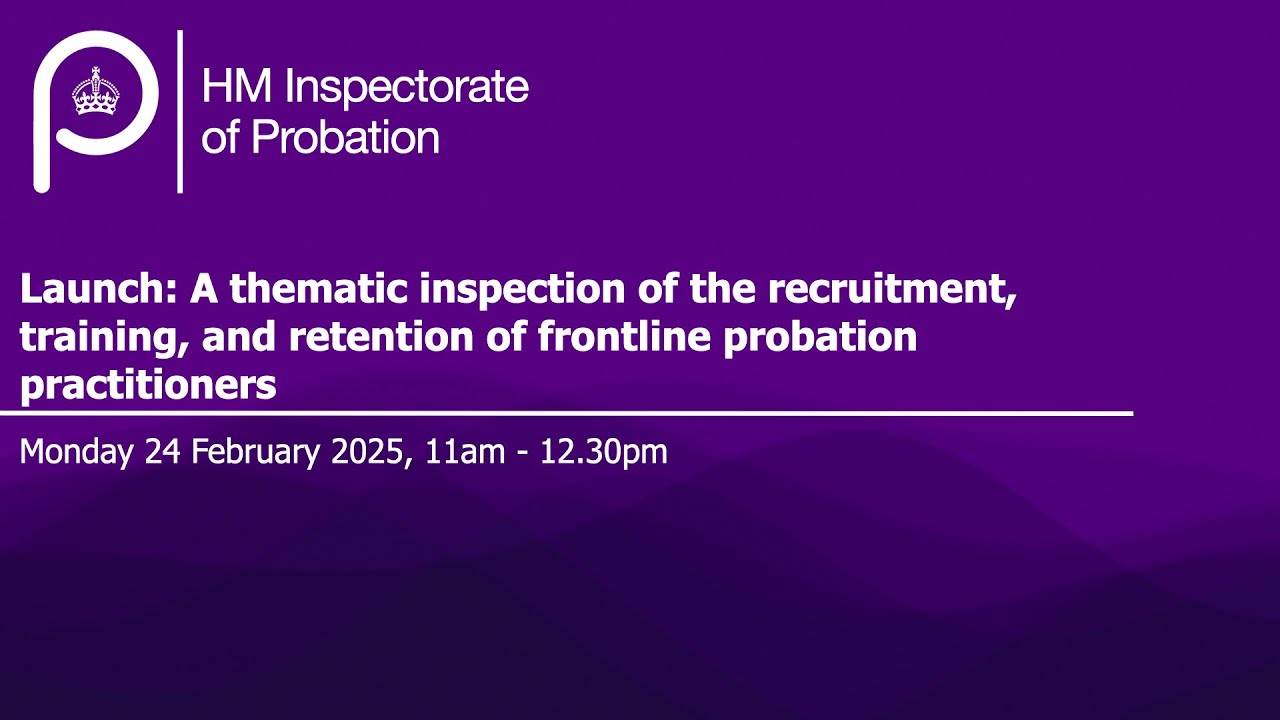 HM Inspectorate of Probation

Launch: A thematic inspection of the recruitment, training, and retention of frontline probation practitioners

Monday 24 February 2025, 11am - 12.30pm